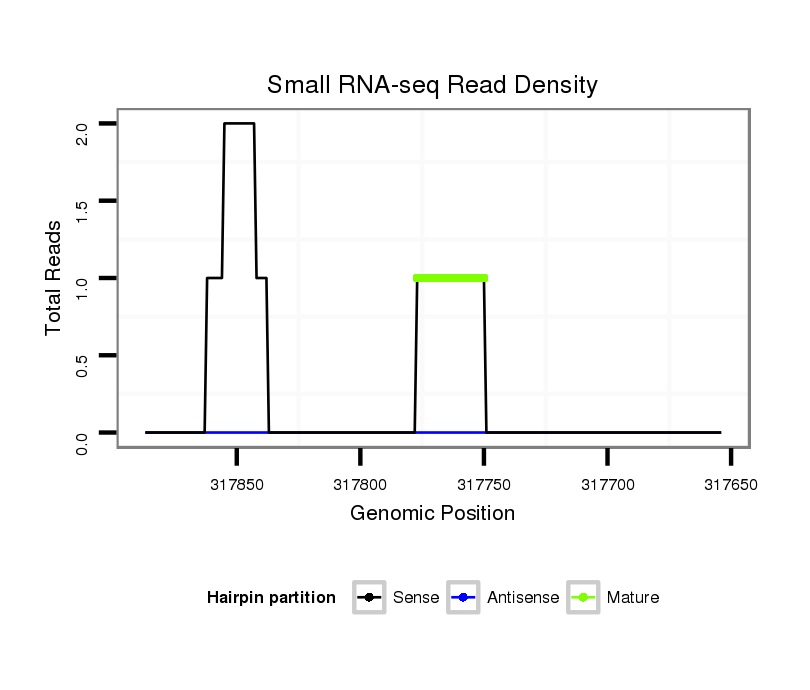 Small RNA-seq Read Density

Total Reads

2.0
1.5
1.0
0.5
0.0

317850
317800
317750
317700
317650

Genomic Position

Hairpin partition
Sense
Antisense
Mature